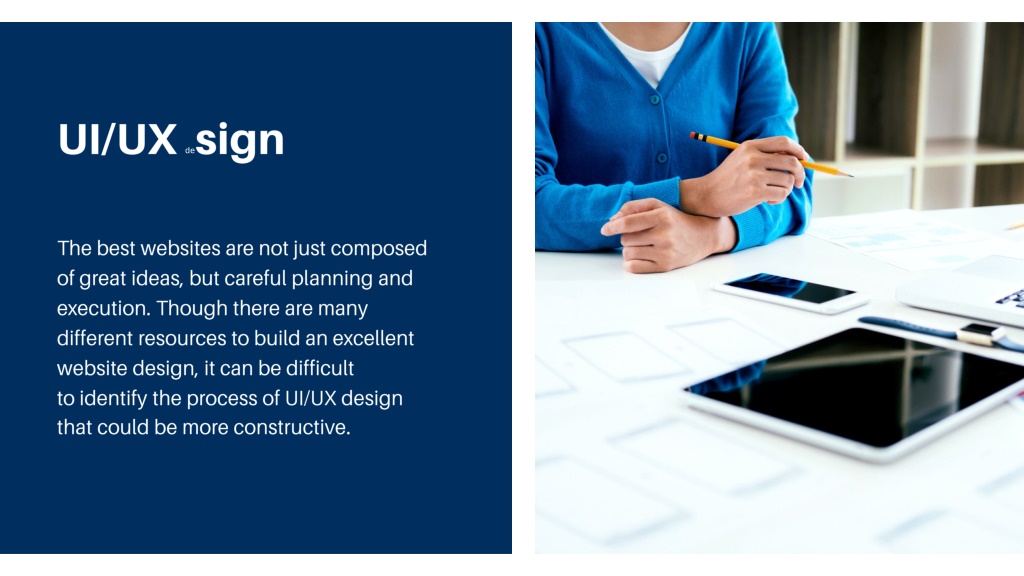 UI/UX design

The best websites are not just composed of great ideas, but careful planning and execution. Though there are many different resources to build an excellent website design, it can be difficult to identify the process of UI/UX design that could be more constructive.